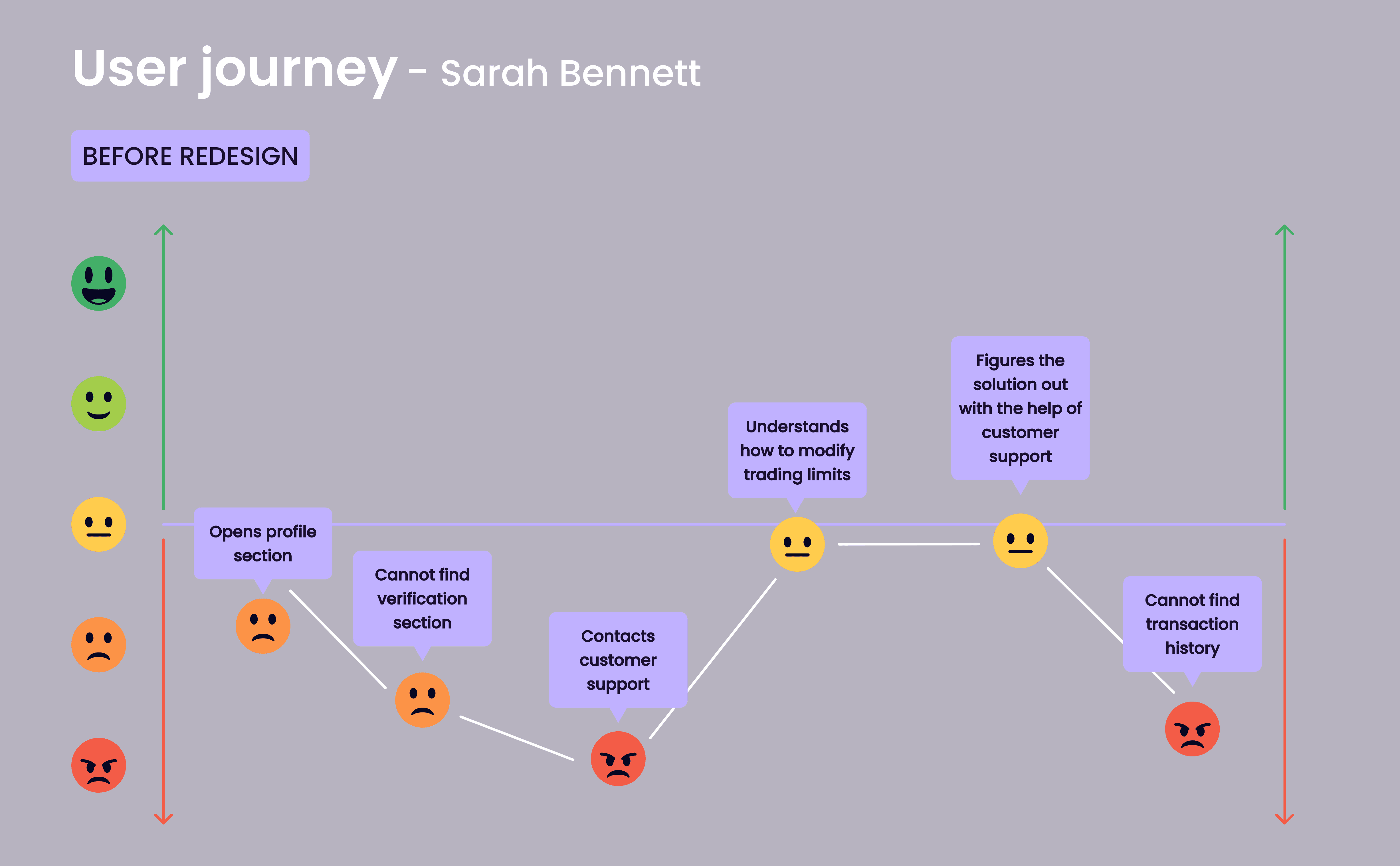 User journey - Sarah Bennett

BEFORE REDESIGN

Opens profile section

Cannot find verification section

Contacts customer support

Understands how to modify trading limits

Figures the solution out with the help of customer support

Cannot find transaction history